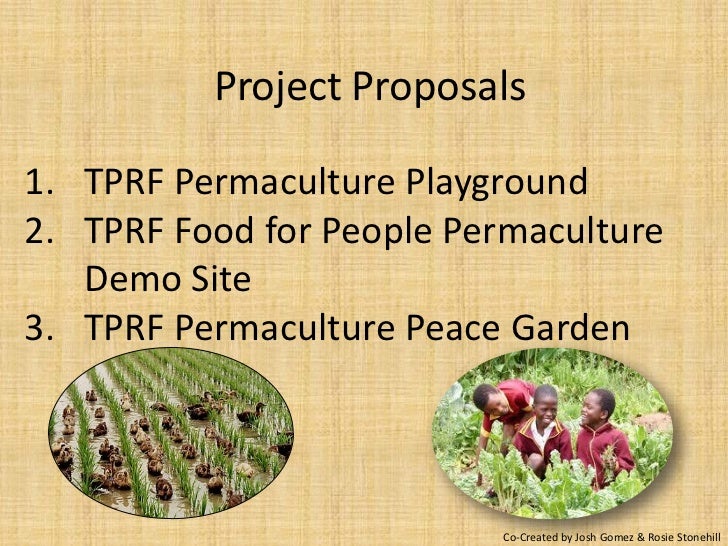 Project Proposals

1. TPRF Permaculture Playground
2. TPRF Food for People Permaculture Demo Site
3. TPRF Permaculture Peace Garden

Co-Created by Josh Gomez & Rosie Stonehill